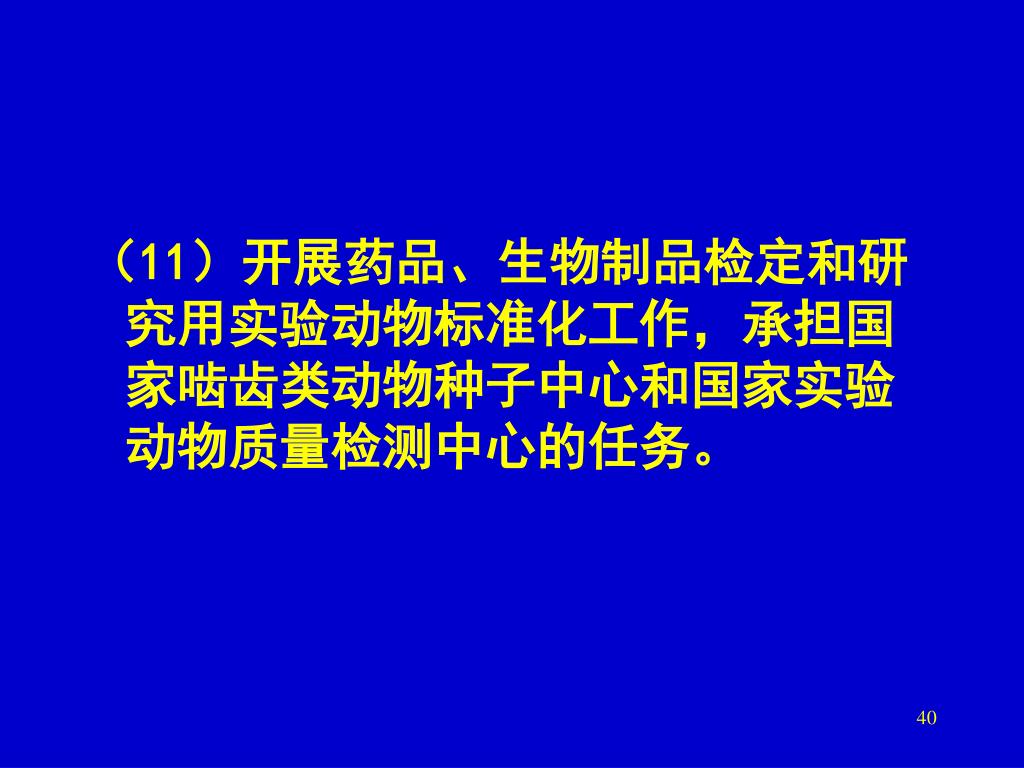 （11）开展药品、生物制品检定和研究用实验动物标准化工作，承担国家啮齿类动物种子中心和国家实验动物质量检测中心的任务。

40